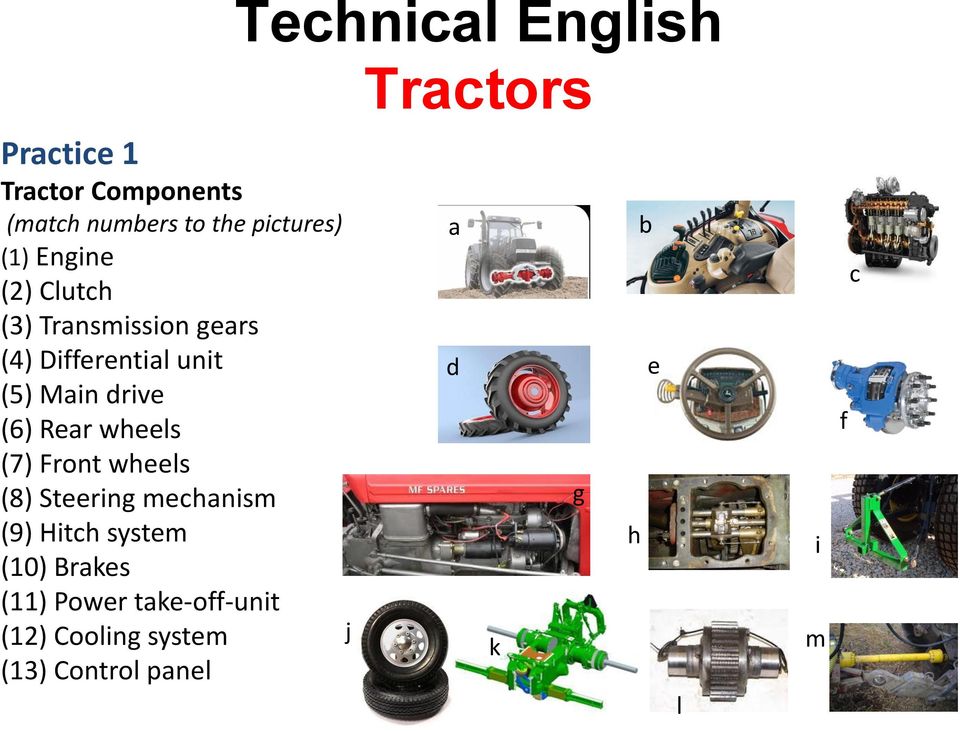 Technical English
Tractors

Practice 1
Tractor Components
(match numbers to the pictures)
(1) Engine
(2) Clutch
(3) Transmission gears
(4) Differential unit
(5) Main drive
(6) Rear wheels
(7) Front wheels
(8) Steering mechanism
(9) Hitch system
(10) Brakes
(11) Power take-off-unit
(12) Cooling system
(13) Control panel

a
b
c
d
e
f
MF SPARES
g
h
i
j
k
l
m